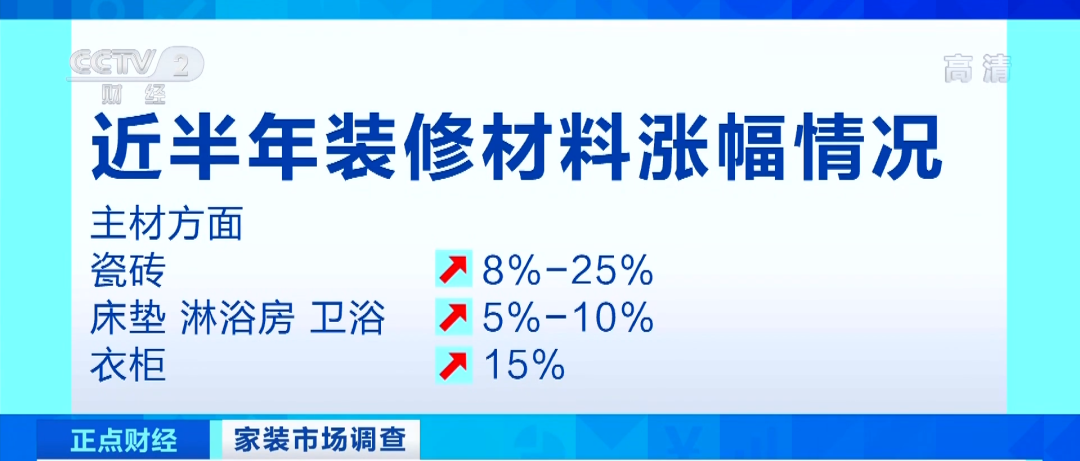 CCTV 2 财经

高清

近半年装修材料涨幅情况

主材方面

瓷砖 8%-25%

床垫 淋浴房 卫浴 5%-10%

衣柜 15%

正点财经 家装市场调查